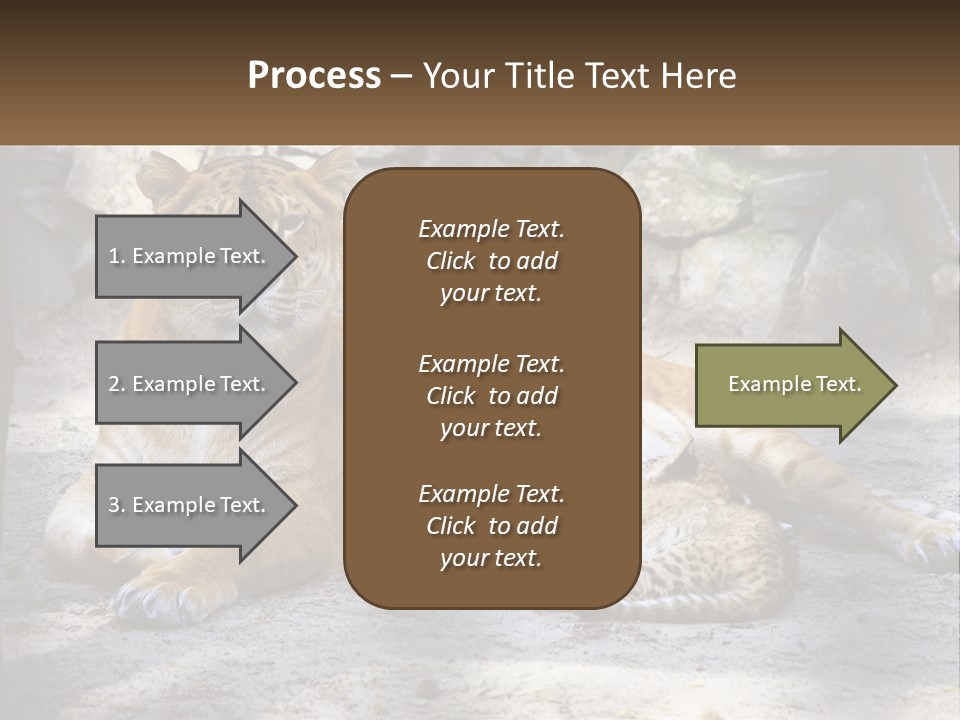 Process – Your Title Text Here

1. Example Text.

2. Example Text.

3. Example Text.

Example Text. Click to add your text.

Example Text. Click to add your text.

Example Text. Click to add your text.

Example Text.